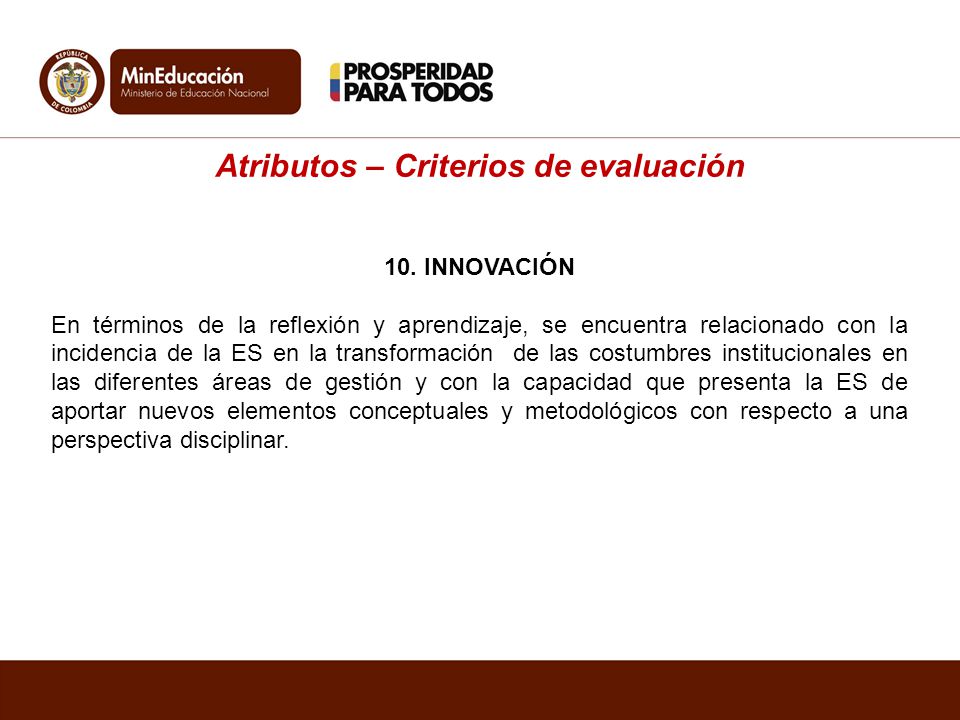 REPÚBLICA DE COLOMBIA

MinEducación
Ministerio de Educación Nacional

PROSPERIDAD PARA TODOS

Atributos – Criterios de evaluación

10. INNOVACIÓN

En términos de la reflexión y aprendizaje, se encuentra relacionado con la incidencia de la ES en la transformación de las costumbres institucionales en las diferentes áreas de gestión y con la capacidad que presenta la ES de aportar nuevos elementos conceptuales y metodológicos con respecto a una perspectiva disciplinar.